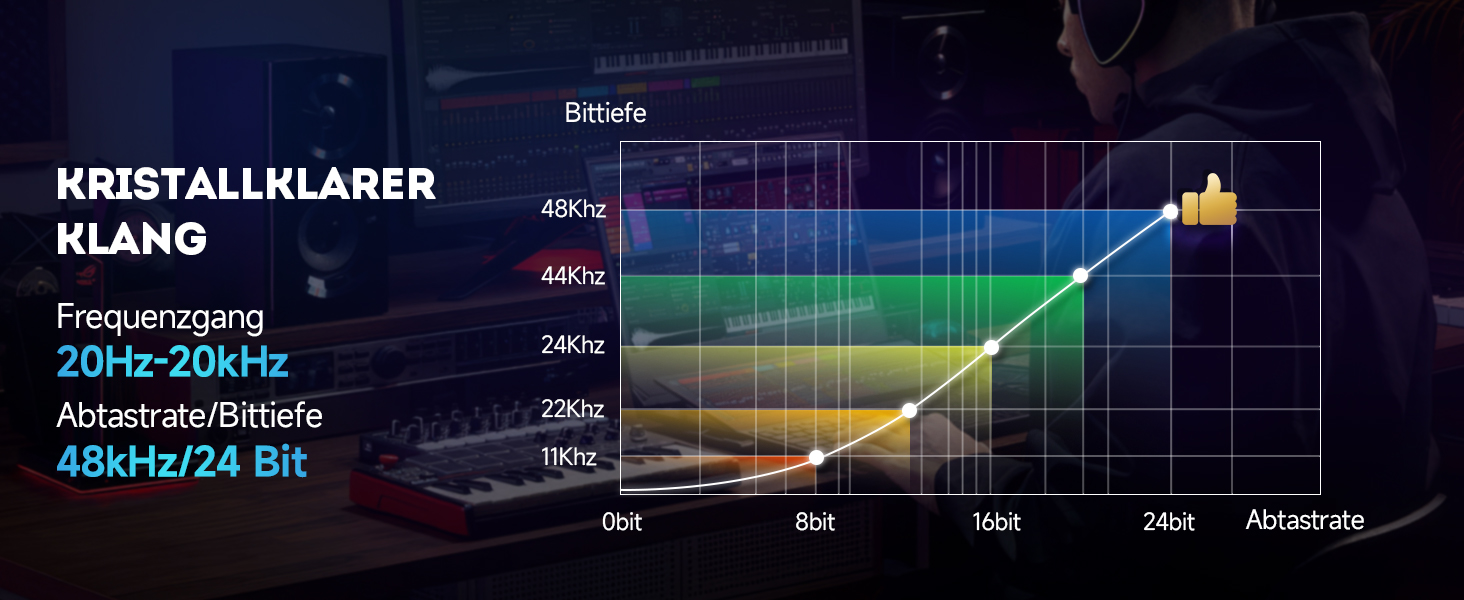 KRISTALLKLARER KLANG

Frequenzgang
20Hz-20kHz
Abtastrate/Bittiefe
48kHz/24 Bit

Bittiefe

48Khz
44Khz
24Khz
22Khz
11Khz

0bit
8bit
16bit
24bit
Abtastrate